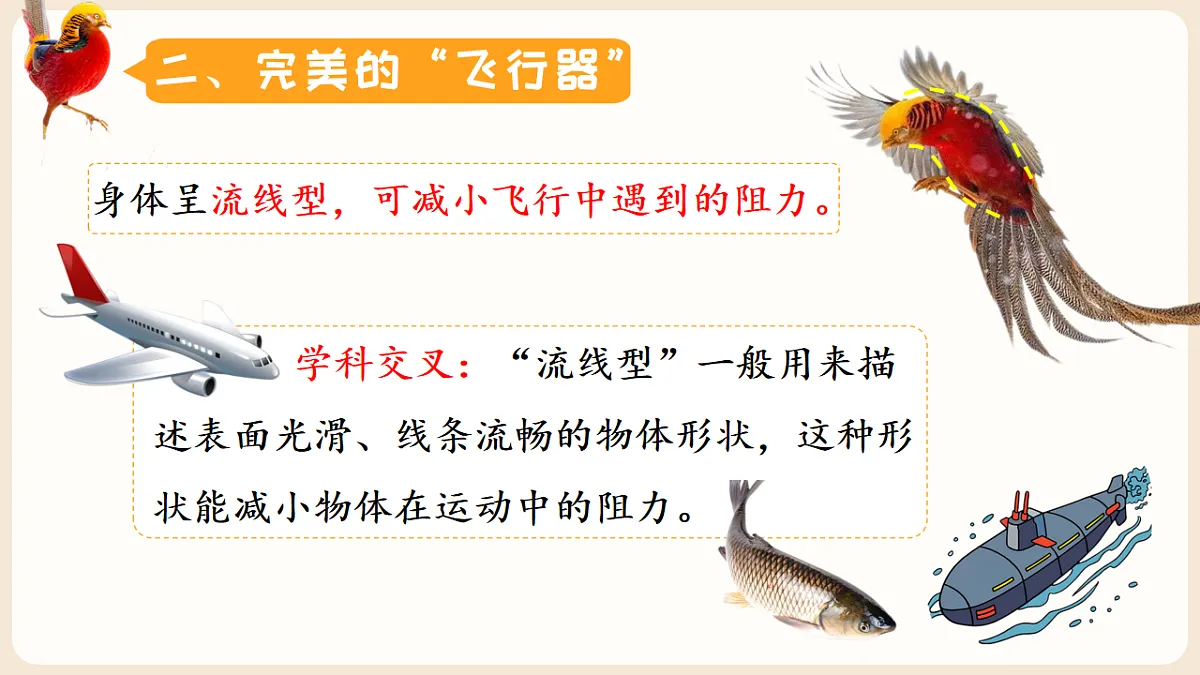 二、完美的“飞行器”

身体呈流线型，可减小飞行中遇到的阻力。

学科交叉：“流线型”一般用来描述表面光滑、线条流畅的物体形状，这种形状能减小物体在运动中的阻力。